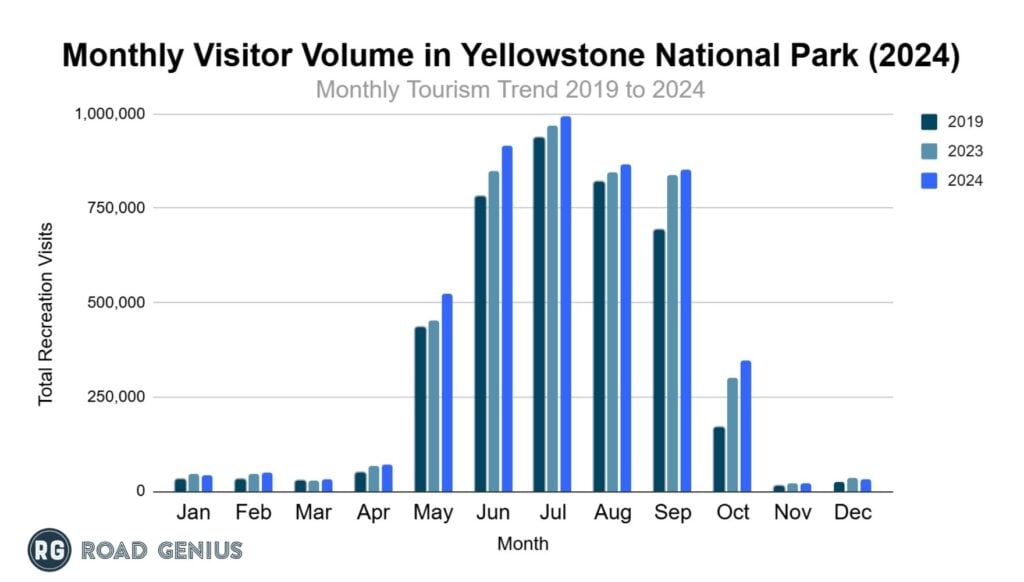 Monthly Visitor Volume in Yellowstone National Park (2024)

Monthly Tourism Trend 2019 to 2024

2019
2023
2024

Total Recreation Visits

1,000,000
750,000
500,000
250,000
0

Jan Feb Mar Apr May Jun Jul Aug Sep Oct Nov Dec

Month

RG ROAD GENIUS